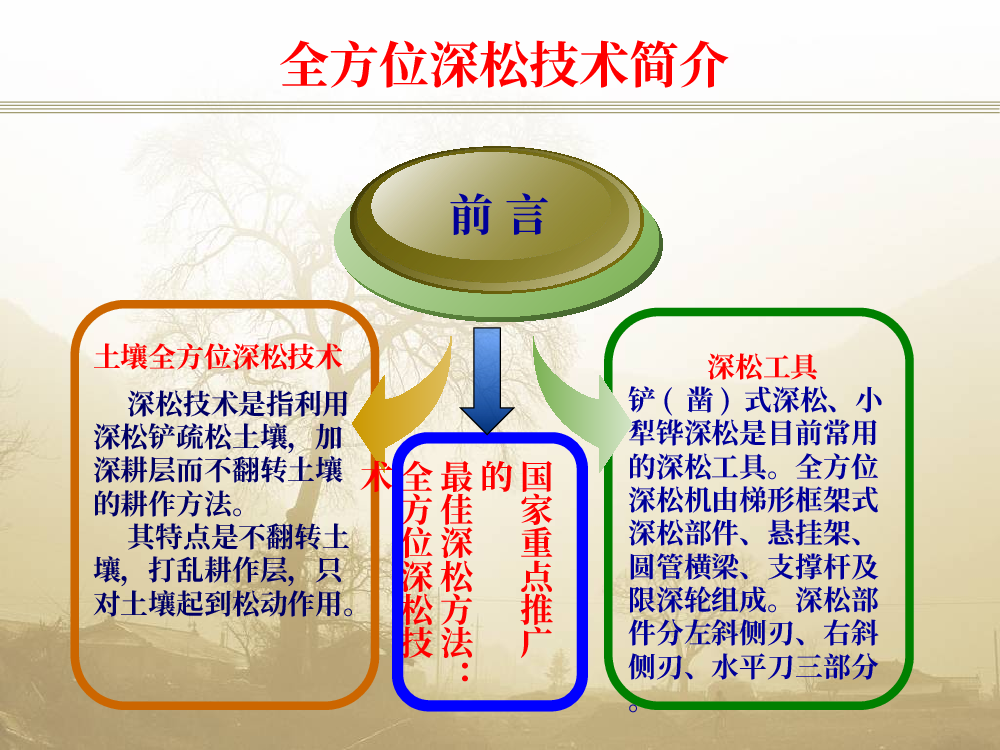 全方位深松技术简介

前 言

土壤全方位深松技术

深松技术是指利用深松铲疏松土壤，加深耕层而不翻转土壤的耕作方法。

其特点是不翻转土壤，打乱耕作层，只对土壤起到松动作用。

国家重点推广的最佳深松方法：全方位深松技术

深松工具

铲（凿）式深松、小犁铧深松是目前常用的深松工具。全方位深松机由梯形框架式深松部件、悬挂架、圆管横梁、支撑杆及限深轮组成。深松部件分左斜侧刃、右斜侧刃、水平刀三部分。